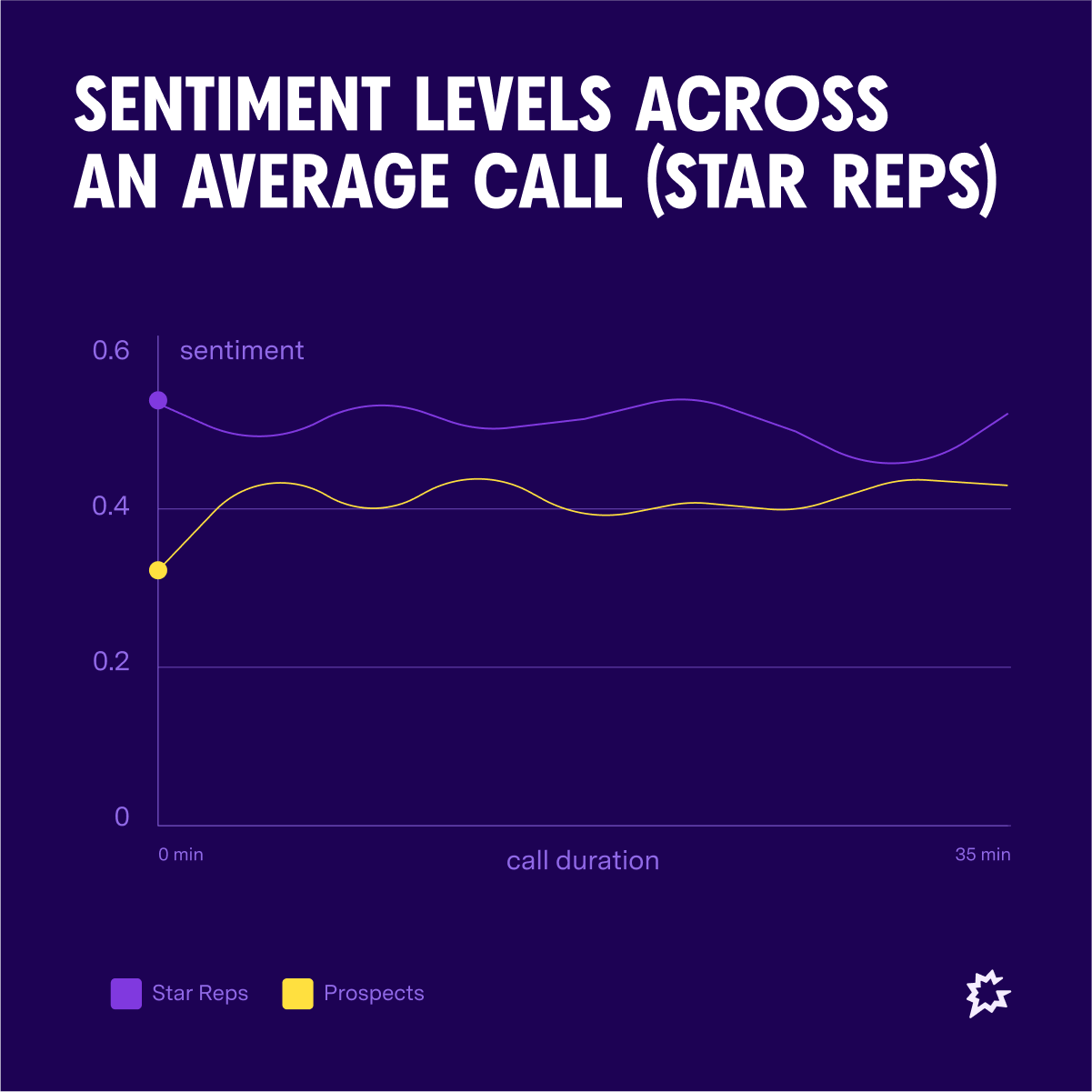 SENTIMENT LEVELS ACROSS AN AVERAGE CALL (STAR REPS)

0.6
sentiment
0.4
0.2
0
0 min
call duration
35 min

Star Reps
Prospects